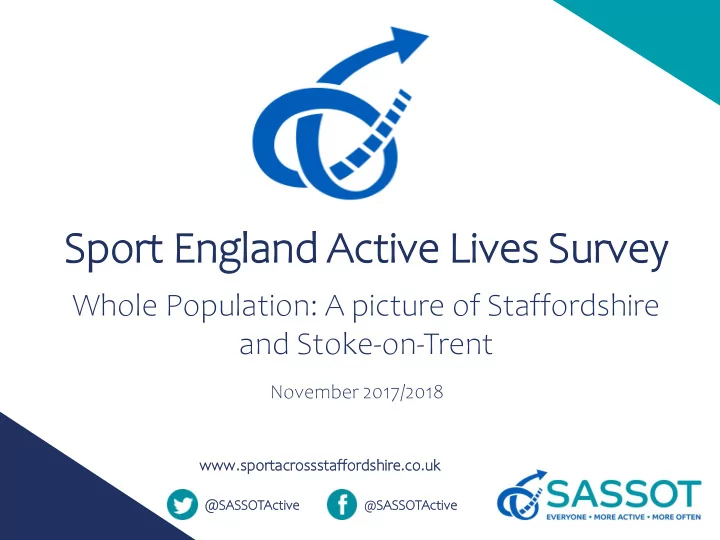 Sport England Active Lives Survey

Whole Population: A picture of Staffordshire and Stoke-on-Trent

November 2017/2018

www.sportacrossstaffordshire.co.uk

@SASSOTActive

@SASSOTActive

SASSOT
EVERYONE • MORE ACTIVE • MORE OFTEN